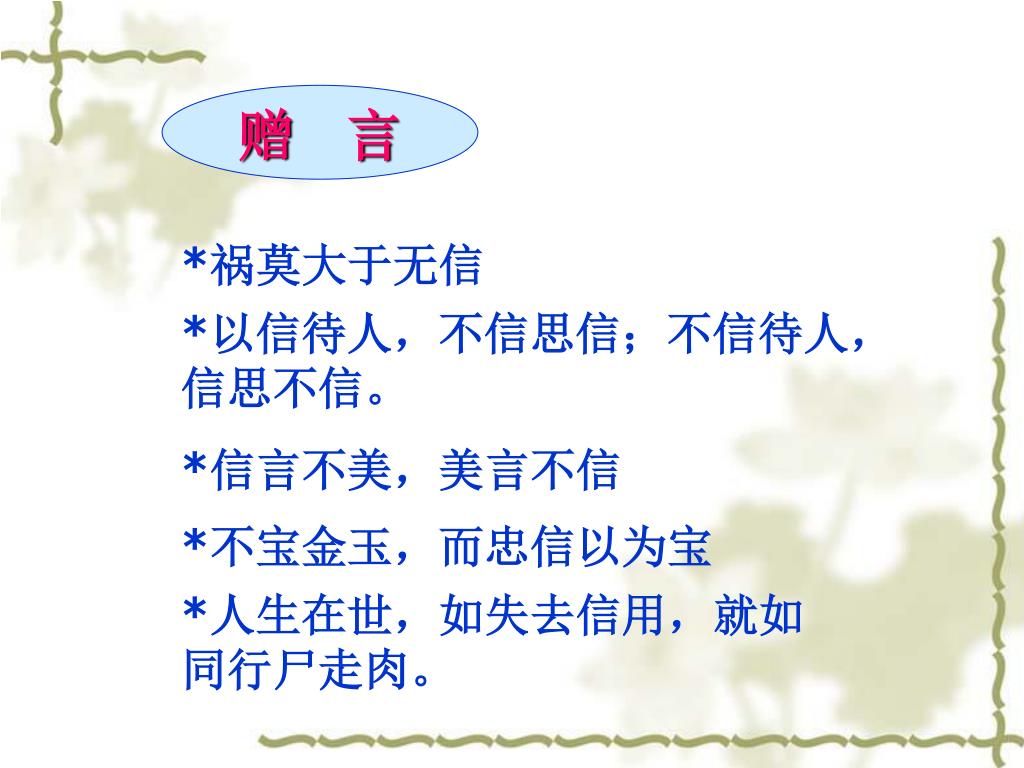 赠　言

*祸莫大于无信

*以信待人，不信思信；不信待人，信思不信。

*信言不美，美言不信

*不宝金玉，而忠信以为宝

*人生在世，如失去信用，就如同行尸走肉。